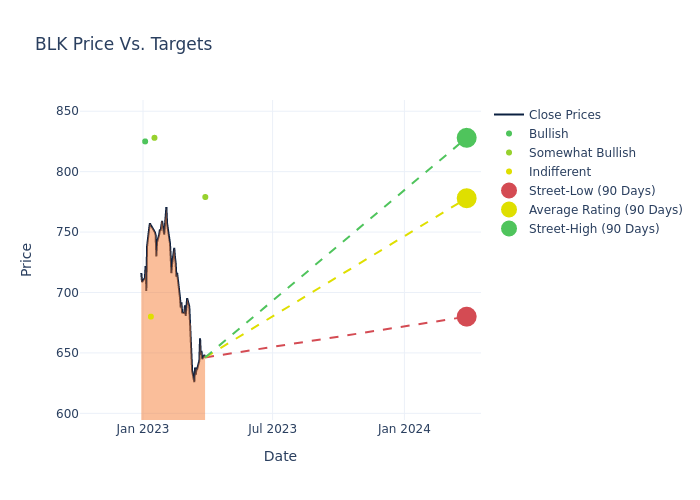 BLK Price Vs. Targets

850
800
750
700
650
600

Price

Jan 2023
Jul 2023
Jan 2024

Date

Close Prices
Bullish
Somewhat Bullish
Indifferent
Street-Low (90 Days)
Average Rating (90 Days)
Street-High (90 Days)